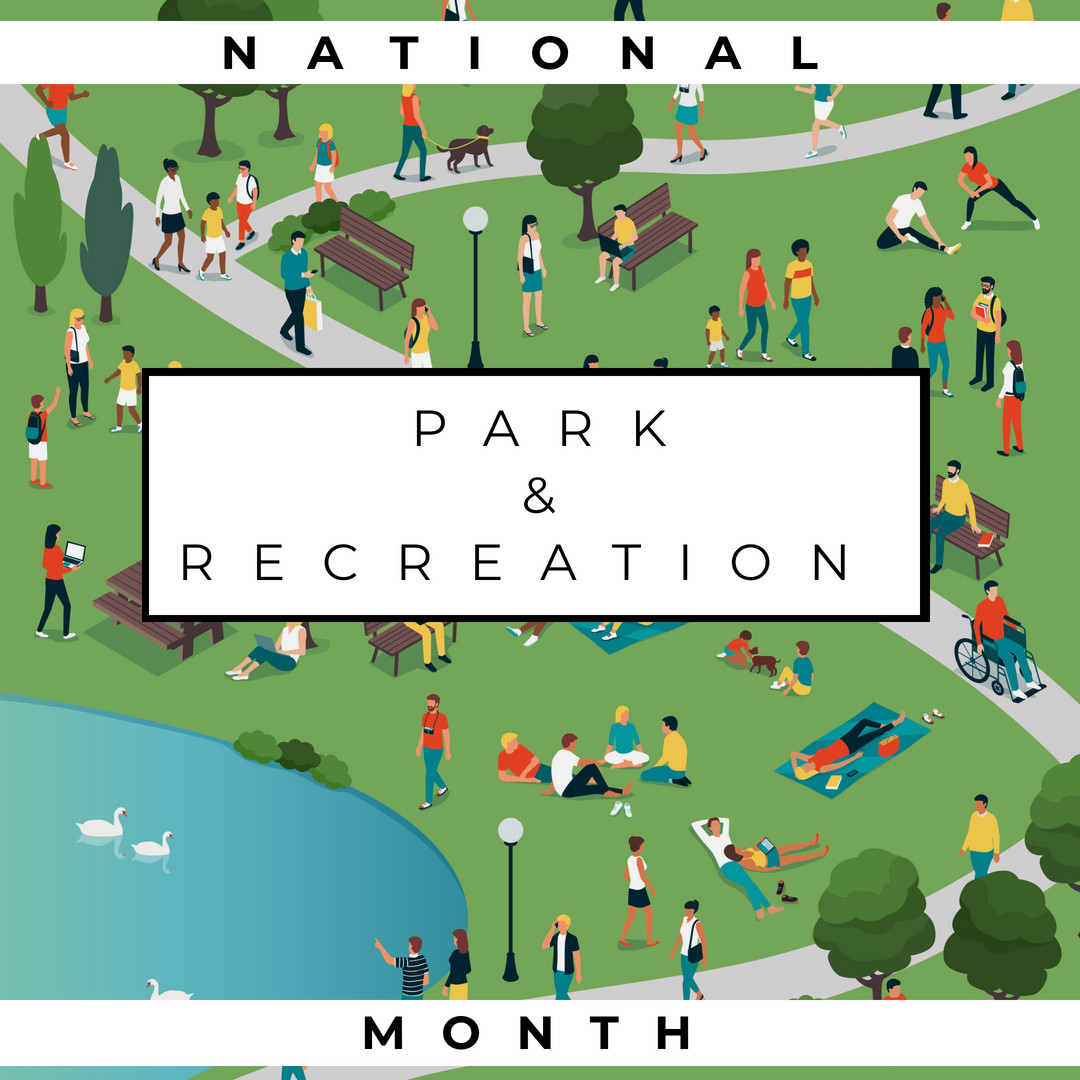 NATIONAL

PARK
&
RECREATION

MONTH